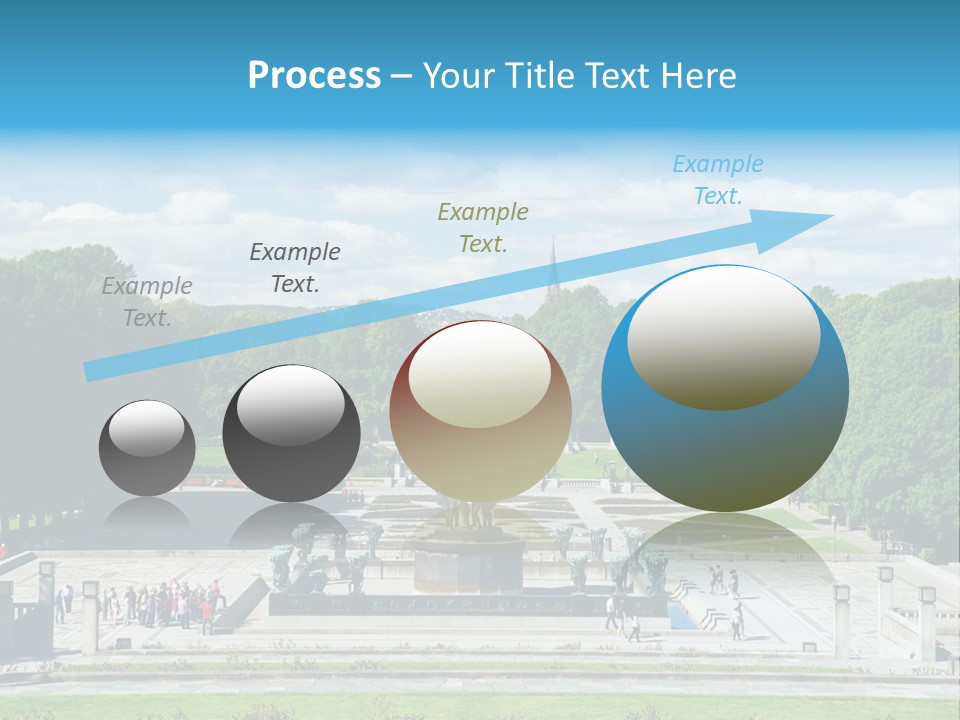 Process – Your Title Text Here

Example Text.

Example Text.

Example Text.

Example Text.